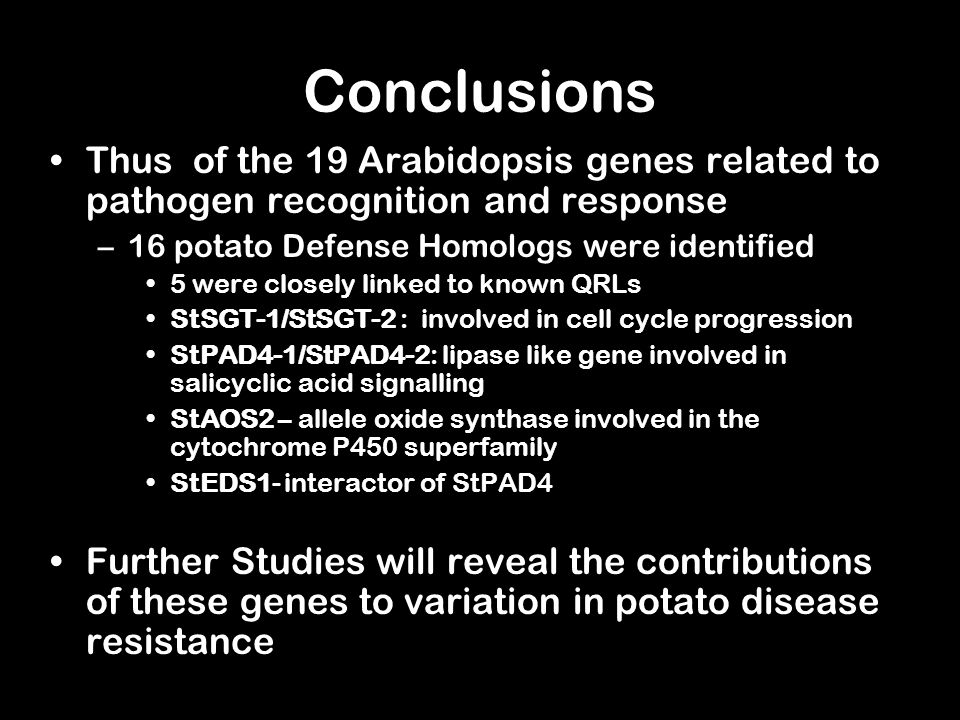 Conclusions

• Thus of the 19 Arabidopsis genes related to pathogen recognition and response

– 16 potato Defense Homologs were identified

• 5 were closely linked to known QRLs

• StSGT-1/StSGT-2 : involved in cell cycle progression

• StPAD4-1/StPAD4-2: lipase like gene involved in salicyclic acid signalling

• StAOS2 – allele oxide synthase involved in the cytochrome P450 superfamily

• StEDS1- interactor of StPAD4

• Further Studies will reveal the contributions of these genes to variation in potato disease resistance